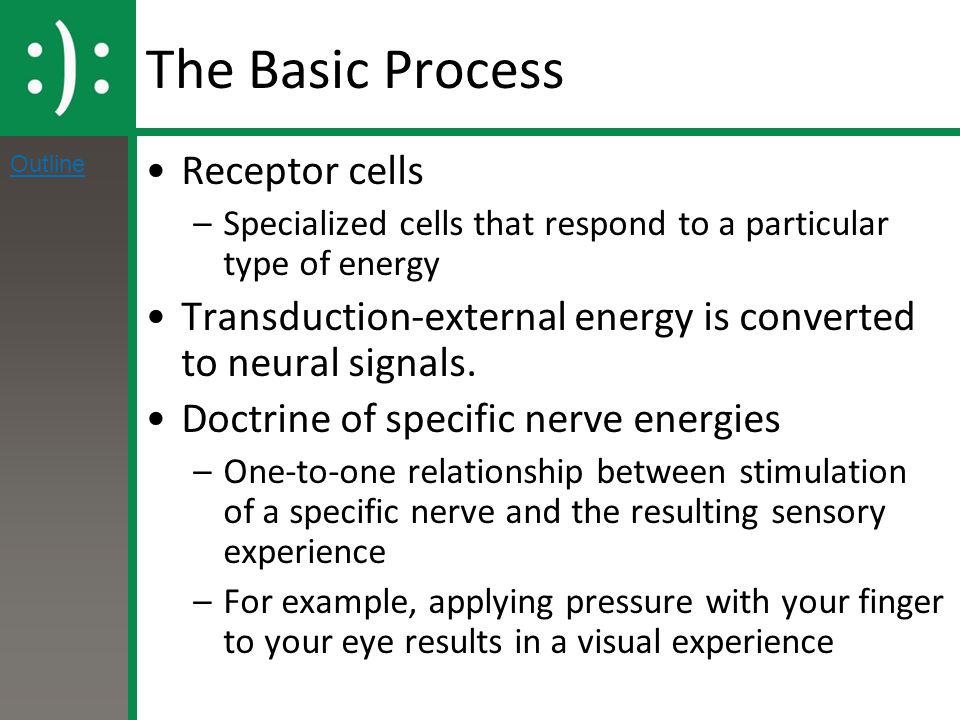 :):

The Basic Process

Outline

• Receptor cells
– Specialized cells that respond to a particular type of energy
• Transduction-external energy is converted to neural signals.
• Doctrine of specific nerve energies
– One-to-one relationship between stimulation of a specific nerve and the resulting sensory experience
– For example, applying pressure with your finger to your eye results in a visual experience